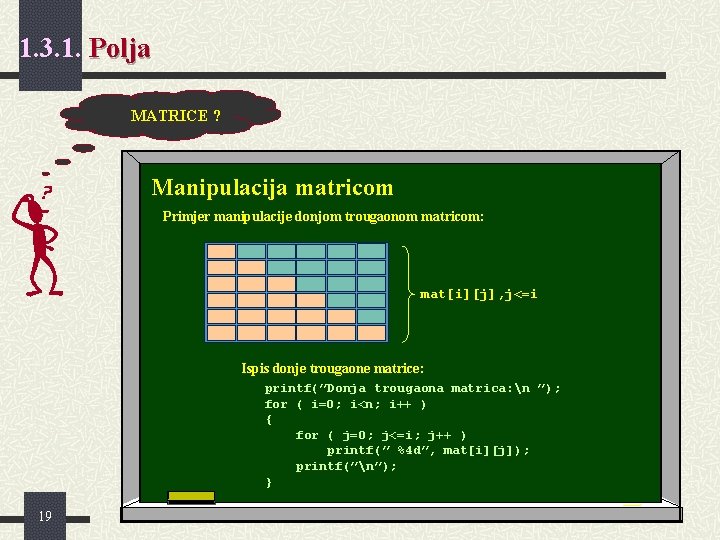 1.3.1. Polja

MATRICE ?

?

Manipulacija matricom

Primjer manipulacije donjom trougaonom matricom:

mat[i][j],j<=i

Ispis donje trougaone matrice:

printf("Donja trougaona matrica:\n ");
for ( i=0; i<n; i++ )
{
    for ( j=0; j<=i; j++ )
        printf(" %4d", mat[i][j]);
    printf("\n");
}

19